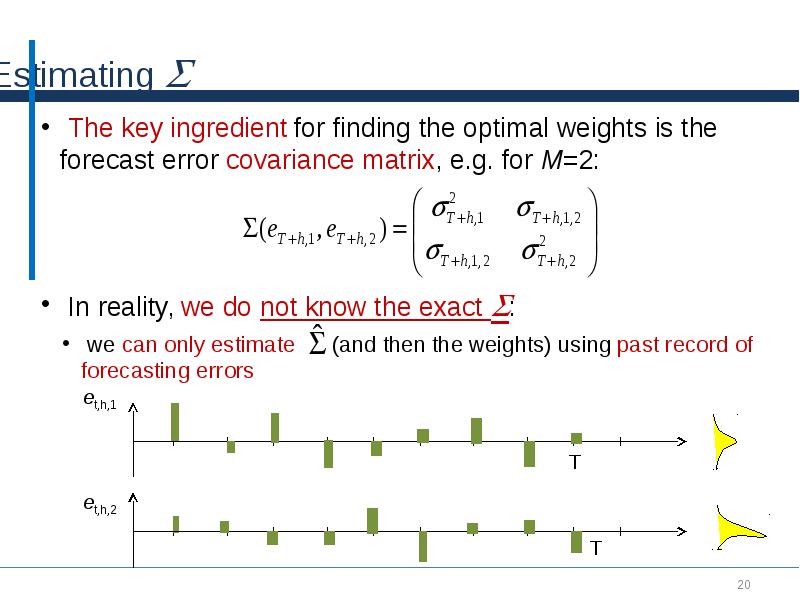 Estimating $\Sigma$

• The key ingredient for finding the optimal weights is the forecast error covariance matrix, e.g. for $M$=2:

$\Sigma(e_{T+h,1}, e_{T+h,2}) = \begin{pmatrix} \sigma^2_{T+h,1} & \sigma_{T+h,1,2} \\ \sigma_{T+h,1,2} & \sigma^2_{T+h,2} \end{pmatrix}$

• In reality, we do not know the exact $\Sigma$:

• we can only estimate $\hat{\Sigma}$ (and then the weights) using past record of forecasting errors

$e_{t,h,1}$

T

$e_{t,h,2}$

T

20